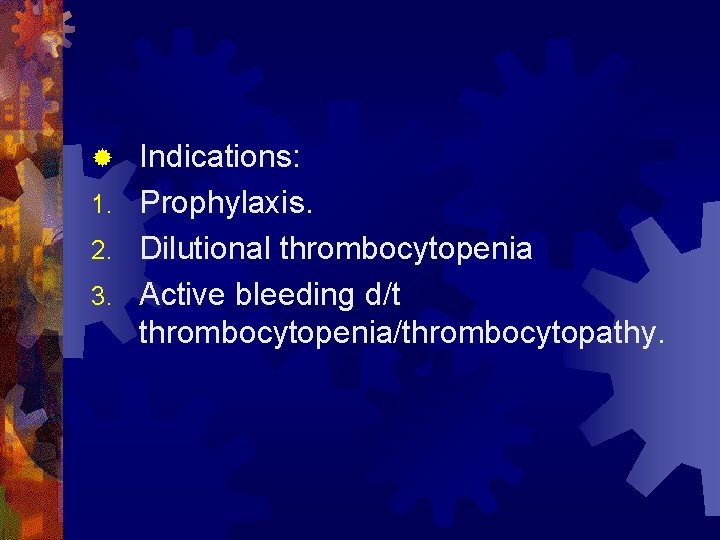 Indications:

1. Prophylaxis.
2. Dilutional thrombocytopenia
3. Active bleeding d/t thrombocytopenia/thrombocytopathy.